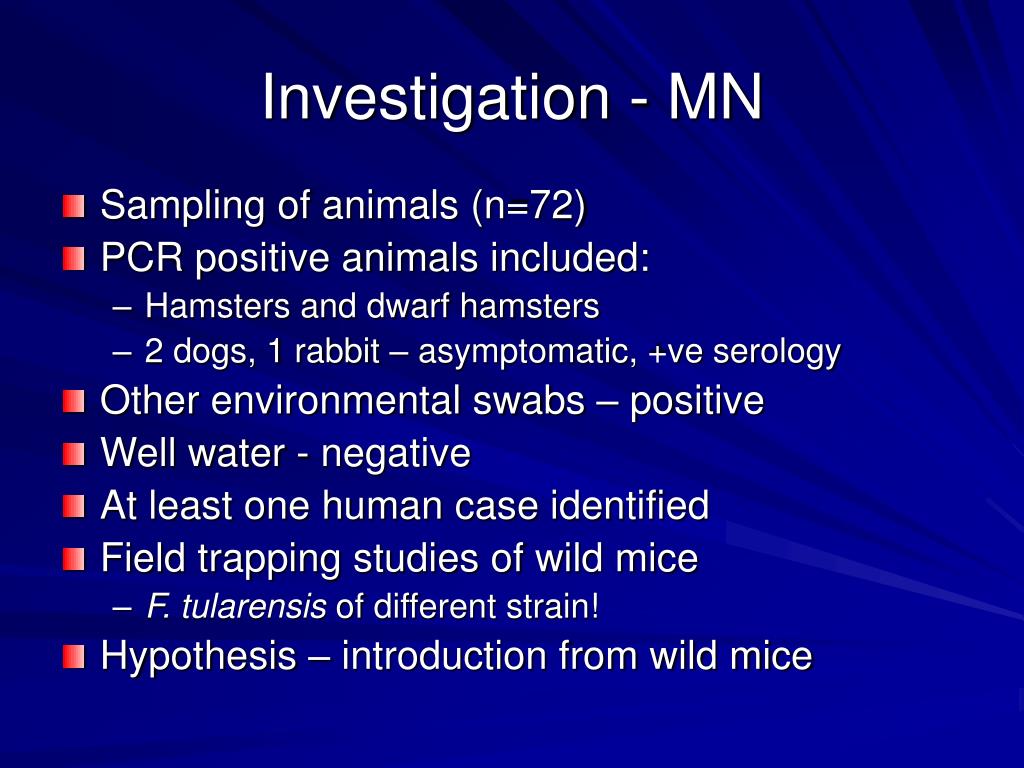 Investigation - MN

Sampling of animals (n=72)
PCR positive animals included:
– Hamsters and dwarf hamsters
– 2 dogs, 1 rabbit – asymptomatic, +ve serology
Other environmental swabs – positive
Well water - negative
At least one human case identified
Field trapping studies of wild mice
– F. tularensis of different strain!
Hypothesis – introduction from wild mice